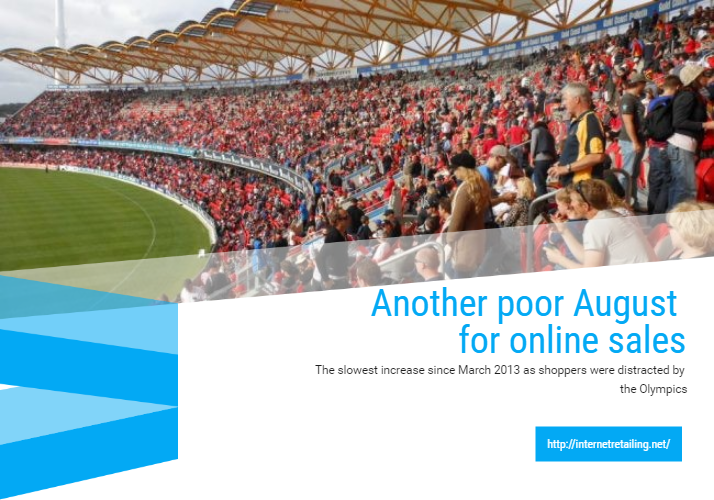 Another poor August for online sales

The slowest increase since March 2013 as shoppers were distracted by the Olympics

http://internetretailing.net/